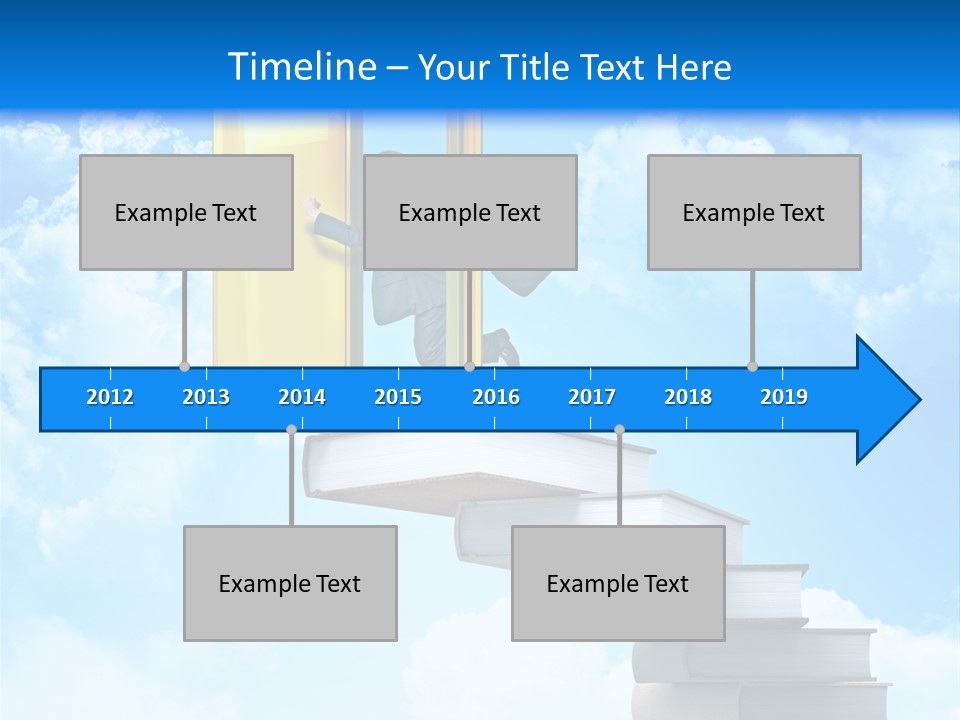 Timeline – Your Title Text Here

Example Text

Example Text

Example Text

2012 2013 2014 2015 2016 2017 2018 2019

Example Text

Example Text